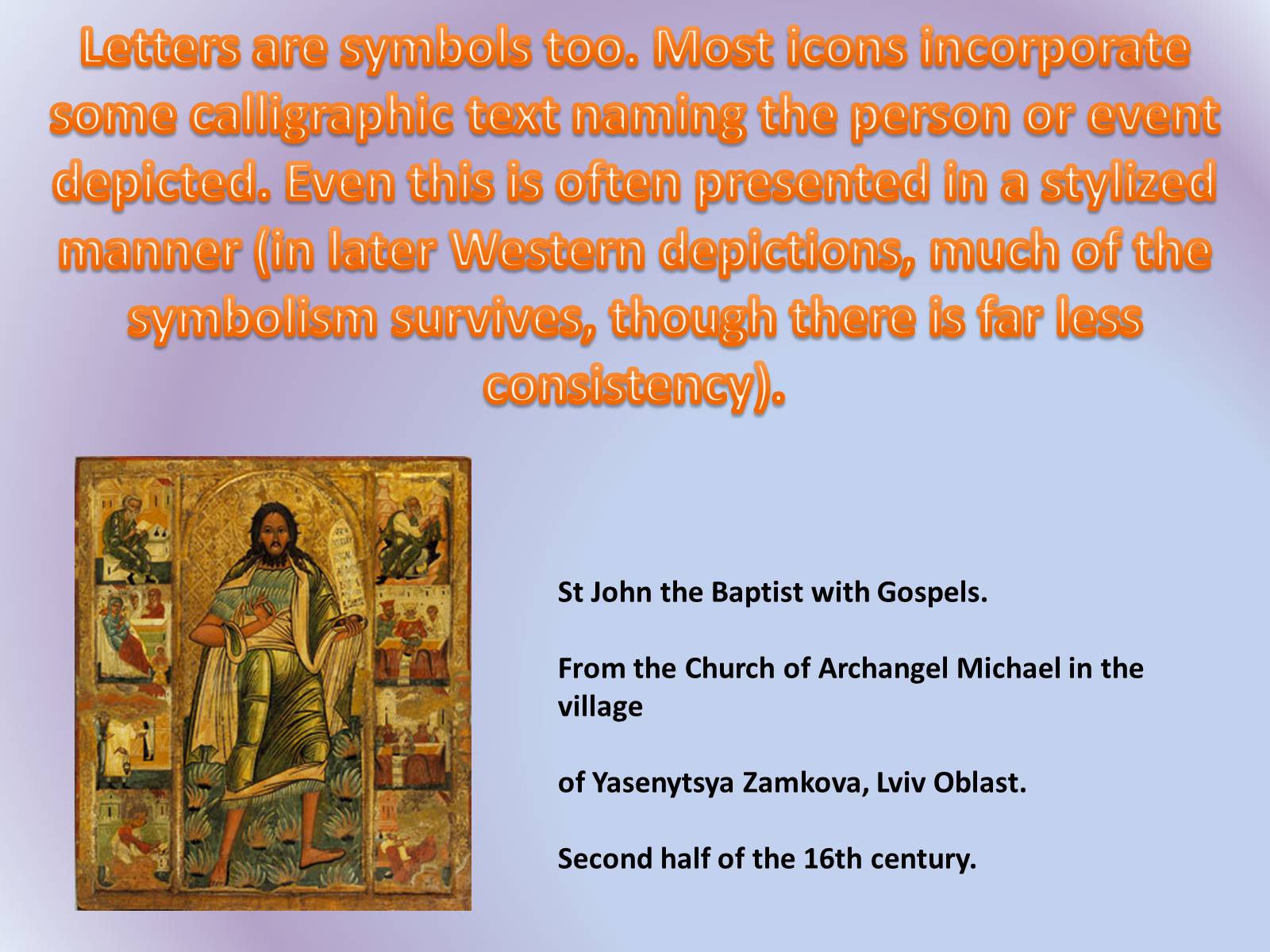 Letters are symbols too. Most icons incorporate some calligraphic text naming the person or event depicted. Even this is often presented in a stylized manner (in later Western depictions, much of the symbolism survives, though there is far less consistency).

St John the Baptist with Gospels.

From the Church of Archangel Michael in the village

of Yasenytsya Zamkova, Lviv Oblast.

Second half of the 16th century.